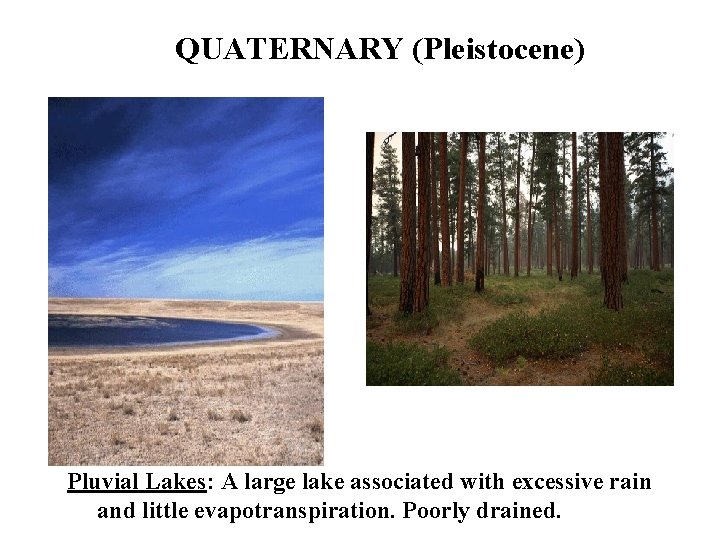 QUATERNARY (Pleistocene)

Pluvial Lakes: A large lake associated with excessive rain and little evapotranspiration. Poorly drained.